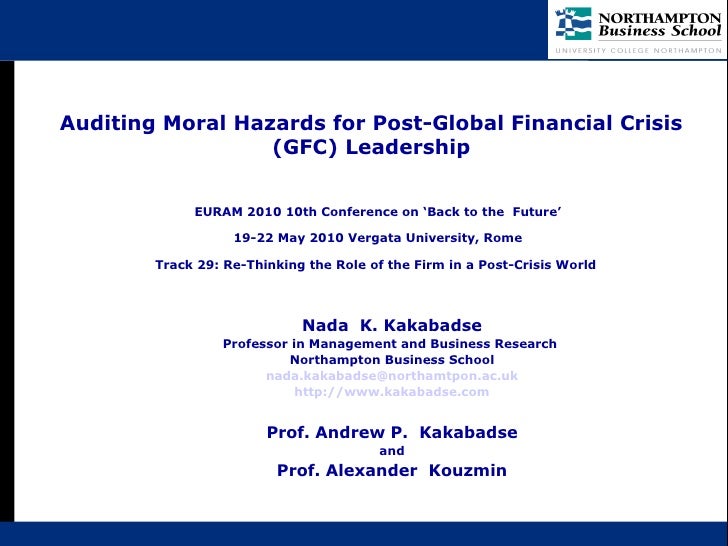 NORTHAMPTON
Business School
UNIVERSITY COLLEGE NORTHAMPTON

Auditing Moral Hazards for Post-Global Financial Crisis (GFC) Leadership

EURAM 2010 10th Conference on ‘Back to the Future’

19-22 May 2010 Vergata University, Rome

Track 29: Re-Thinking the Role of the Firm in a Post-Crisis World

Nada K. Kakabadse
Professor in Management and Business Research
Northampton Business School
nada.kakabadse@northamtpon.ac.uk
http://www.kakabadse.com

Prof. Andrew P. Kakabadse
and
Prof. Alexander Kouzmin